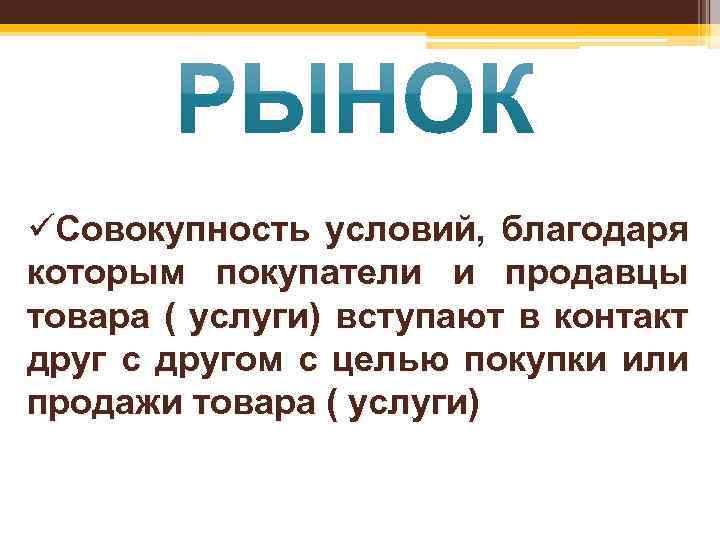 РЫНОК

✓Совокупность условий, благодаря которым покупатели и продавцы товара ( услуги) вступают в контакт друг с другом с целью покупки или продажи товара ( услуги)